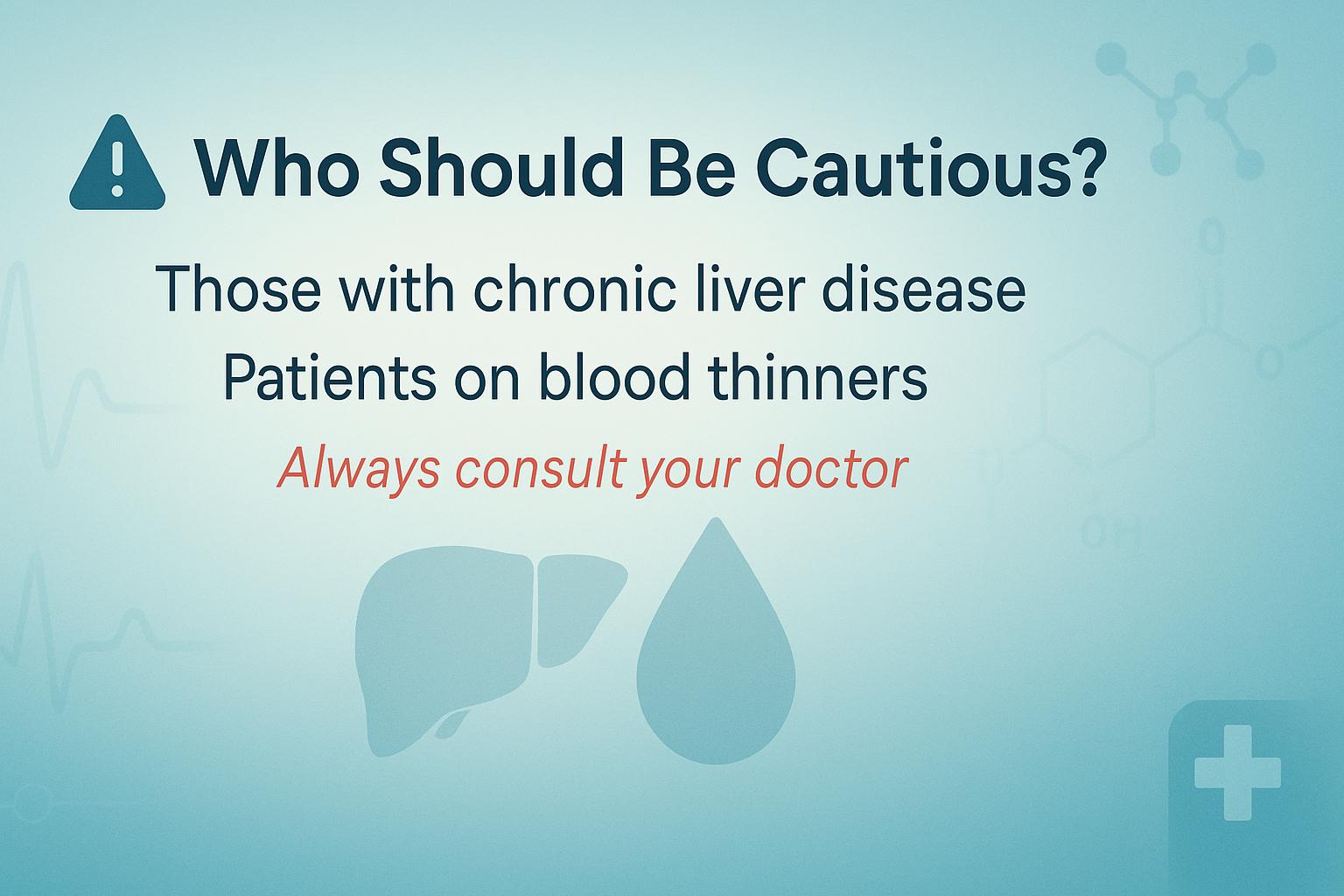 Who Should Be Cautious?

Those with chronic liver disease

Patients on blood thinners

Always consult your doctor

OH